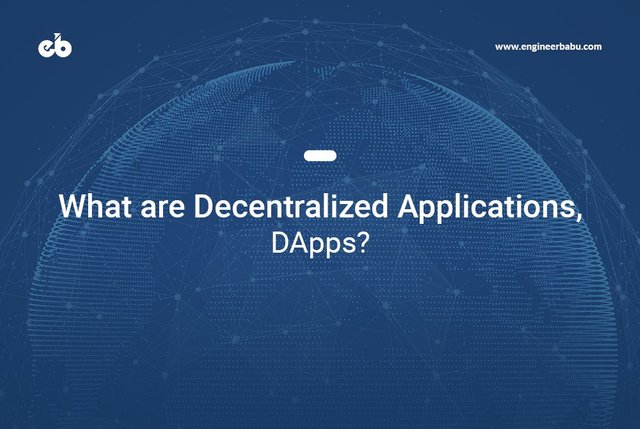 eb

www.engineerbabu.com

What are Decentralized Applications, DApps?